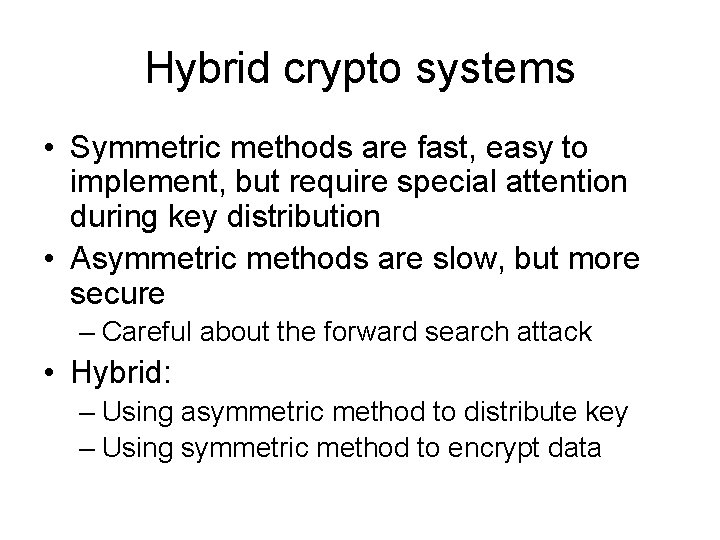 Hybrid crypto systems

• Symmetric methods are fast, easy to implement, but require special attention during key distribution
• Asymmetric methods are slow, but more secure
– Careful about the forward search attack
• Hybrid:
– Using asymmetric method to distribute key
– Using symmetric method to encrypt data